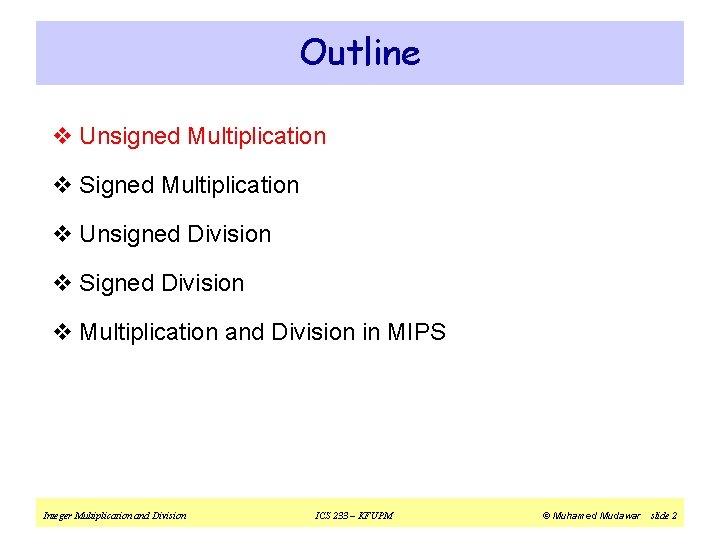 Outline

❖ Unsigned Multiplication

❖ Signed Multiplication

❖ Unsigned Division

❖ Signed Division

❖ Multiplication and Division in MIPS

Integer Multiplication and Division ICS 233 – KFUPM © Muhamed Mudawar slide 2